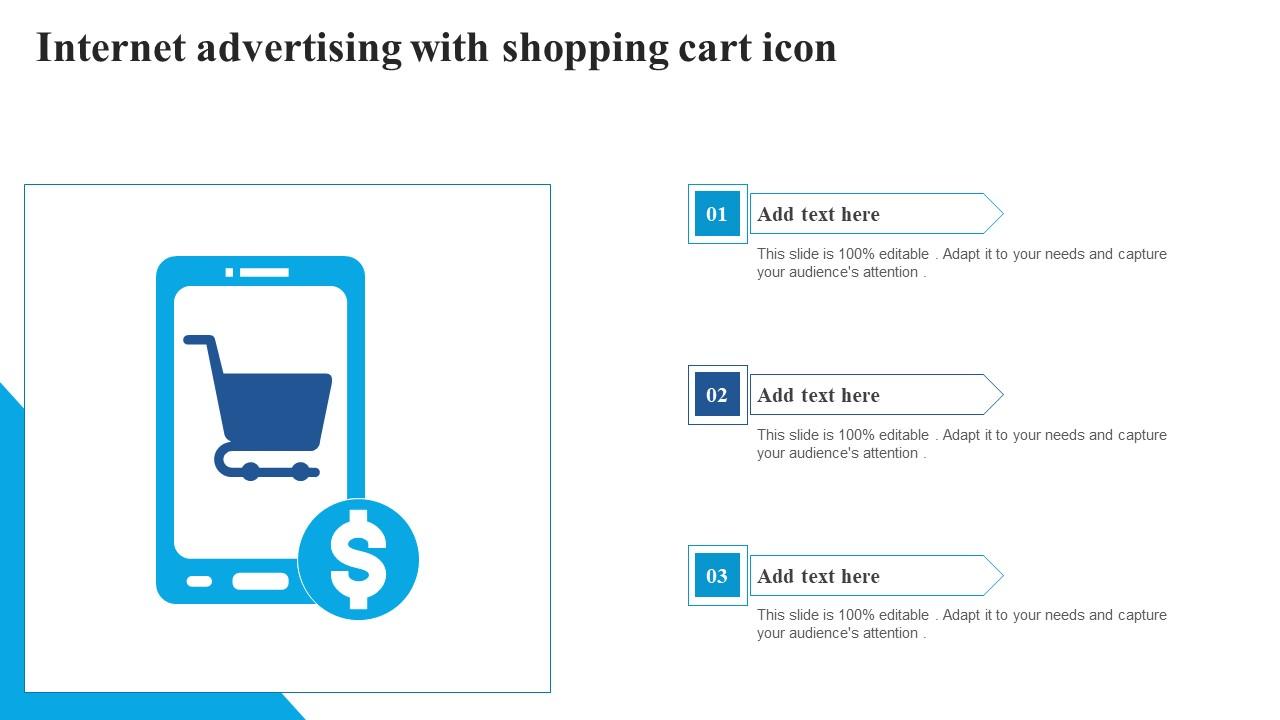 Internet advertising with shopping cart icon

$

01

Add text here

This slide is 100% editable . Adapt it to your needs and capture your audience's attention .

02

Add text here

This slide is 100% editable . Adapt it to your needs and capture your audience's attention .

03

Add text here

This slide is 100% editable . Adapt it to your needs and capture your audience's attention .